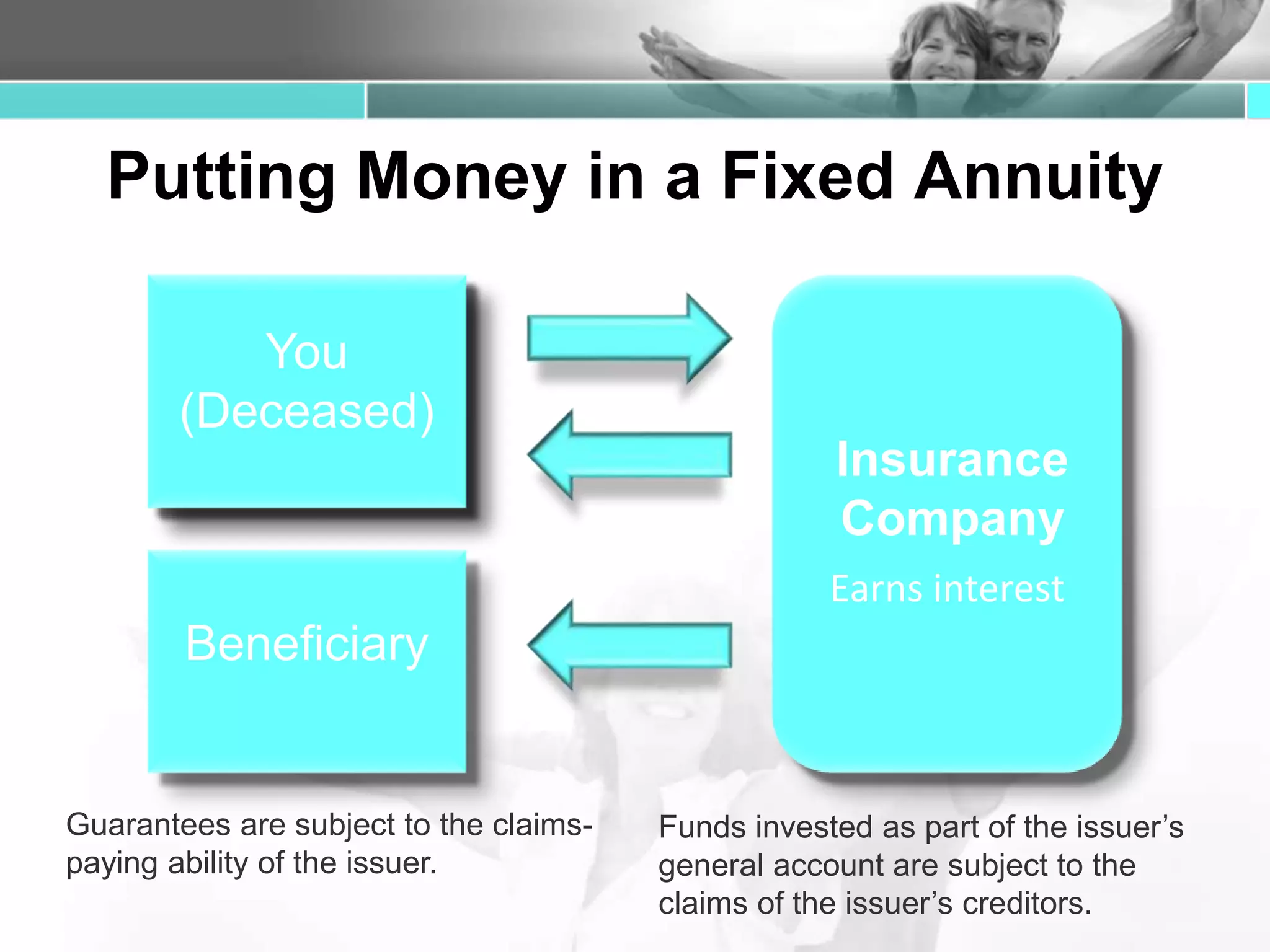 Putting Money in a Fixed Annuity

You (Deceased)

Beneficiary

Insurance Company

Earns interest

Guarantees are subject to the claims-paying ability of the issuer.

Funds invested as part of the issuer’s general account are subject to the claims of the issuer’s creditors.